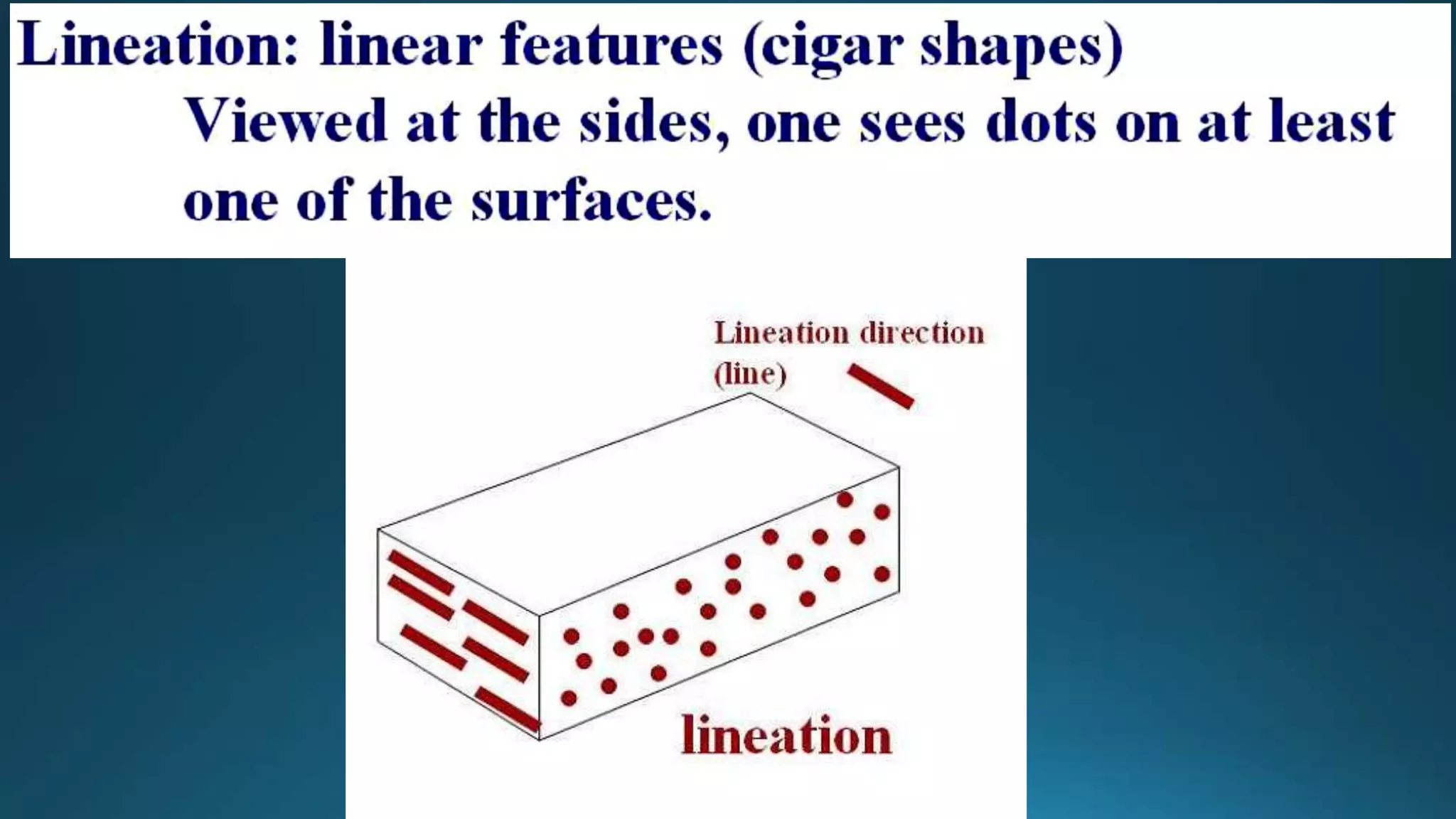 Lineation: linear features (cigar shapes)

Viewed at the sides, one sees dots on at least one of the surfaces.

Lineation direction (line)

lineation